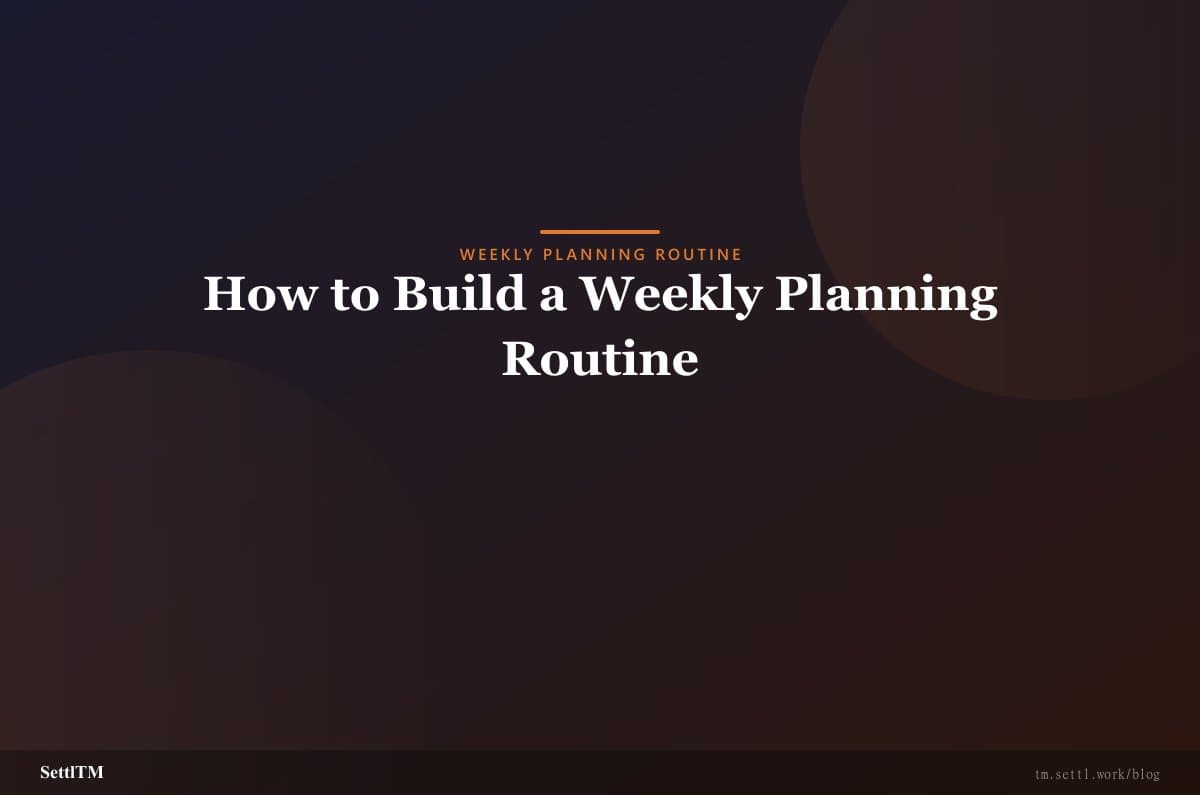 WEEKLY PLANNING ROUTINE

How to Build a Weekly Planning Routine

SettlTM

tm.settl.work/blog